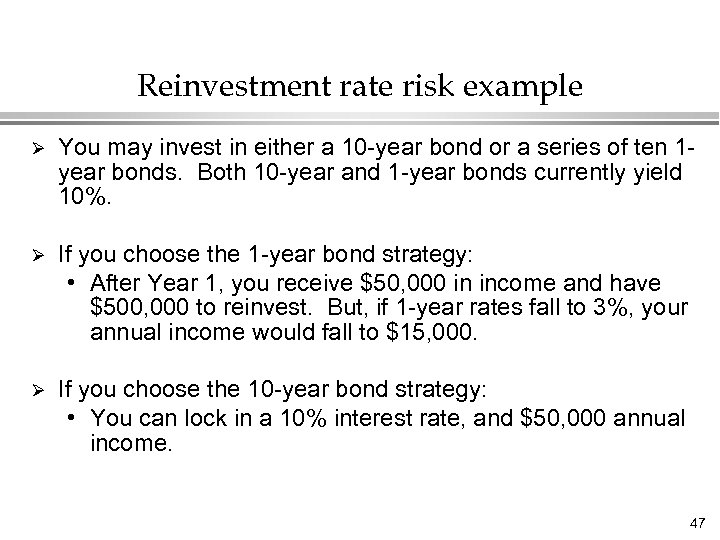 Reinvestment rate risk example

➢ You may invest in either a 10-year bond or a series of ten 1-year bonds. Both 10-year and 1-year bonds currently yield 10%.

➢ If you choose the 1-year bond strategy:
• After Year 1, you receive \$50,000 in income and have \$500,000 to reinvest. But, if 1-year rates fall to 3%, your annual income would fall to \$15,000.

➢ If you choose the 10-year bond strategy:
• You can lock in a 10% interest rate, and \$50,000 annual income.

47